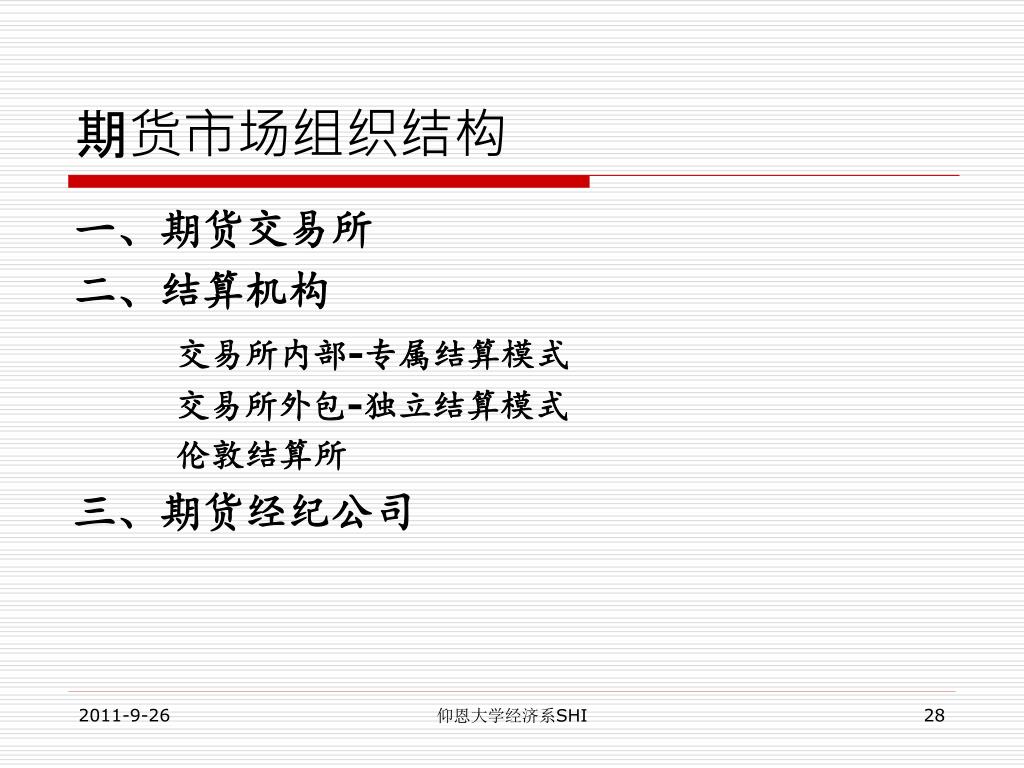 期货市场组织结构

一、期货交易所

二、结算机构

交易所内部-专属结算模式

交易所外包-独立结算模式

伦敦结算所

三、期货经纪公司

2011-9-26

仰恩大学经济系SHI

28